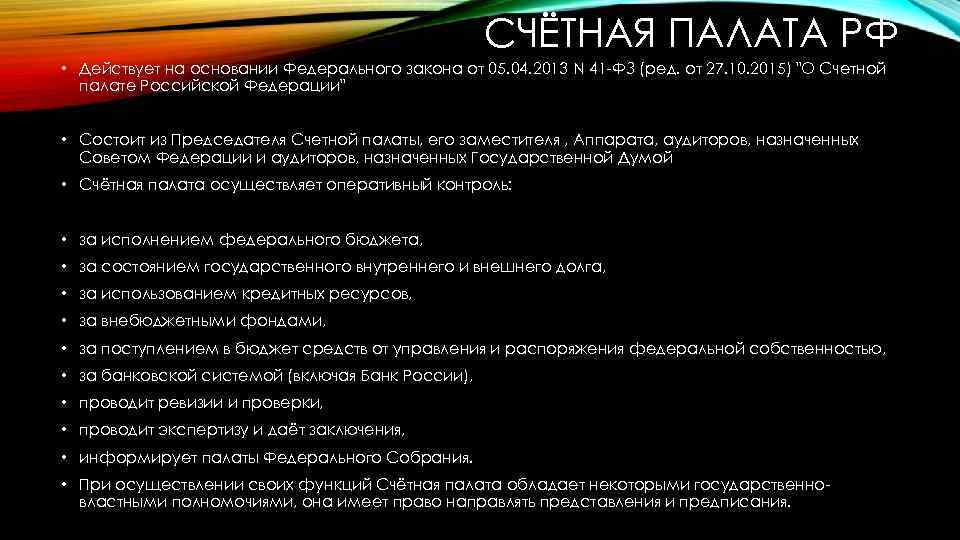 СЧЁТНАЯ ПАЛАТА РФ

• Действует на основании Федерального закона от 05.04.2013 N 41-ФЗ (ред. от 27.10.2015) "О Счетной палате Российской Федерации"

• Состоит из Председателя Счетной палаты, его заместителя , Аппарата, аудиторов, назначенных Советом Федерации и аудиторов, назначенных Государственной Думой

• Счётная палата осуществляет оперативный контроль:

• за исполнением федерального бюджета,
• за состоянием государственного внутреннего и внешнего долга,
• за использованием кредитных ресурсов,
• за внебюджетными фондами,
• за поступлением в бюджет средств от управления и распоряжения федеральной собственностью,
• за банковской системой (включая Банк России),
• проводит ревизии и проверки,
• проводит экспертизу и даёт заключения,
• информирует палаты Федерального Собрания.
• При осуществлении своих функций Счётная палата обладает некоторыми государственно-властными полномочиями, она имеет право направлять представления и предписания.